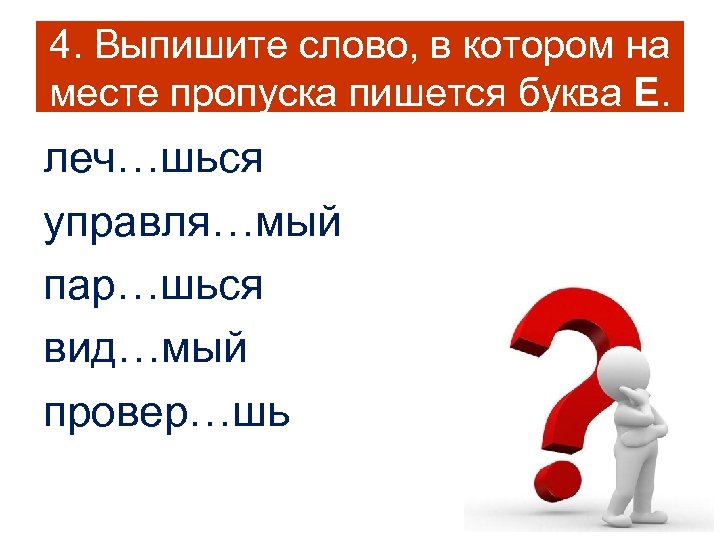 4. Выпишите слово, в котором на месте пропуска пишется буква Е.

леч…шься

управля…мый

пар…шься

вид…мый

провер…шь